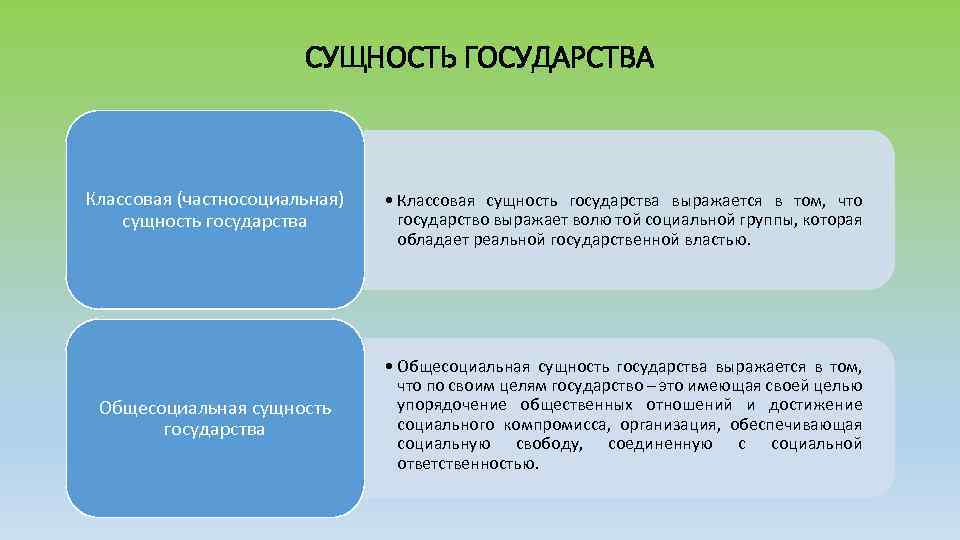 СУЩНОСТЬ ГОСУДАРСТВА

Классовая (частносоциальная) сущность государства

• Классовая сущность государства выражается в том, что государство выражает волю той социальной группы, которая обладает реальной государственной властью.

Общесоциальная сущность государства

• Общесоциальная сущность государства выражается в том, что по своим целям государство – это имеющая своей целью упорядочение общественных отношений и достижение социального компромисса, организация, обеспечивающая социальную свободу, соединенную с социальной ответственностью.